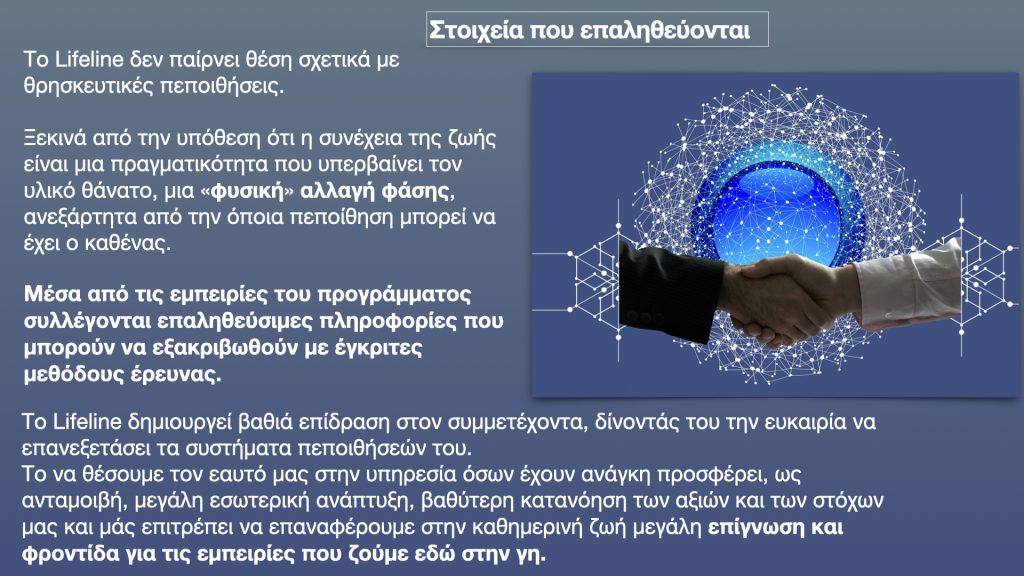 Στοιχεία που επαληθεύονται

Το Lifeline δεν παίρνει θέση σχετικά με θρησκευτικές πεποιθήσεις.

Ξεκινά από την υπόθεση ότι η συνέχεια της ζωής είναι μια πραγματικότητα που υπερβαίνει τον υλικό θάνατο, μια «φυσική» αλλαγή φάσης, ανεξάρτητα από την όποια πεποίθηση μπορεί να έχει ο καθένας.

Μέσα από τις εμπειρίες του προγράμματος συλλέγονται επαληθεύσιμες πληροφορίες που μπορούν να εξακριβωθούν με έγκριτες μεθόδους έρευνας.

Το Lifeline δημιουργεί βαθιά επίδραση στον συμμετέχοντα, δίνοντάς του την ευκαιρία να επανεξετάσει τα συστήματα πεποιθήσεών του.
Το να θέσουμε τον εαυτό μας στην υπηρεσία όσων έχουν ανάγκη προσφέρει, ως ανταμοιβή, μεγάλη εσωτερική ανάπτυξη, βαθύτερη κατανόηση των αξιών και των στόχων μας και μάς επιτρέπει να επαναφέρουμε στην καθημερινή ζωή μεγάλη επίγνωση και φροντίδα για τις εμπειρίες που ζούμε εδώ στην γη.